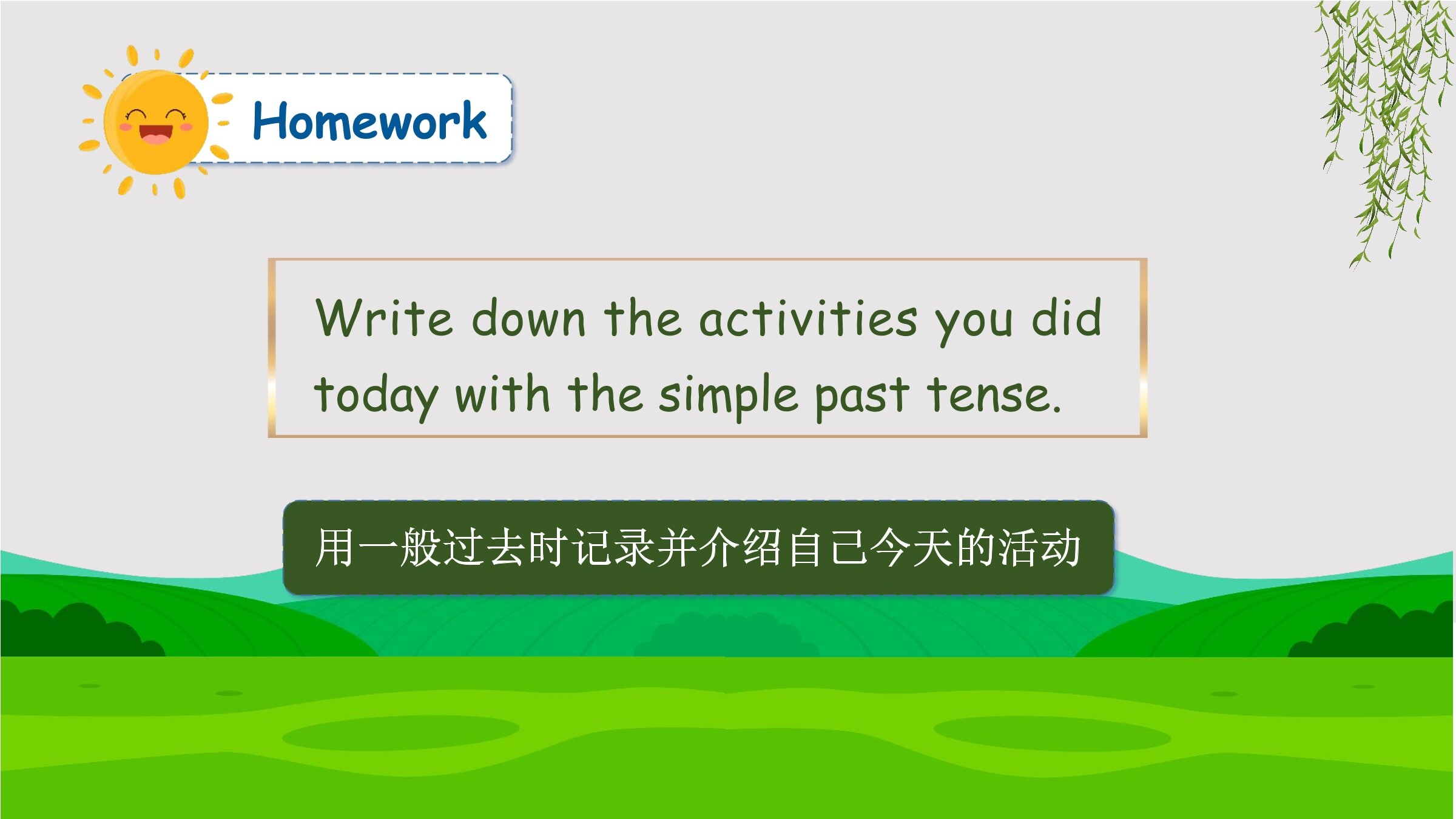 Homework

Write down the activities you did today with the simple past tense.

用一般过去时记录并介绍自己今天的活动